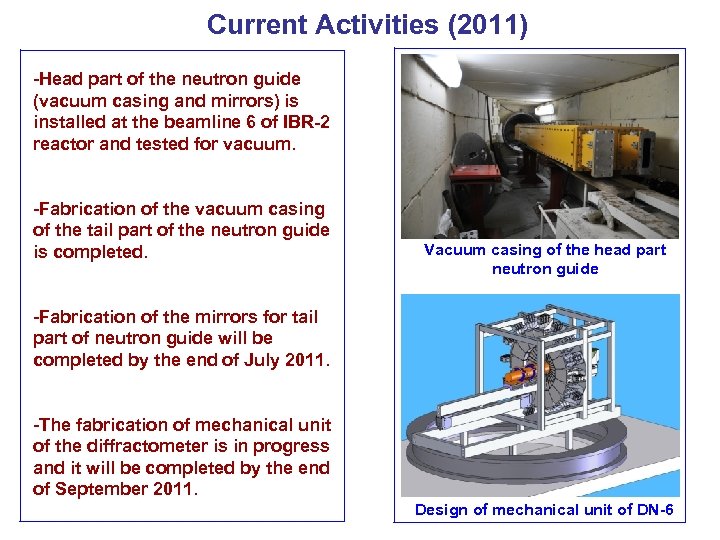 Current Activities (2011)

-Head part of the neutron guide (vacuum casing and mirrors) is installed at the beamline 6 of IBR-2 reactor and tested for vacuum.

-Fabrication of the vacuum casing of the tail part of the neutron guide is completed.

-Fabrication of the mirrors for tail part of neutron guide will be completed by the end of July 2011.

-The fabrication of mechanical unit of the diffractometer is in progress and it will be completed by the end of September 2011.

Vacuum casing of the head part neutron guide

Design of mechanical unit of DN-6